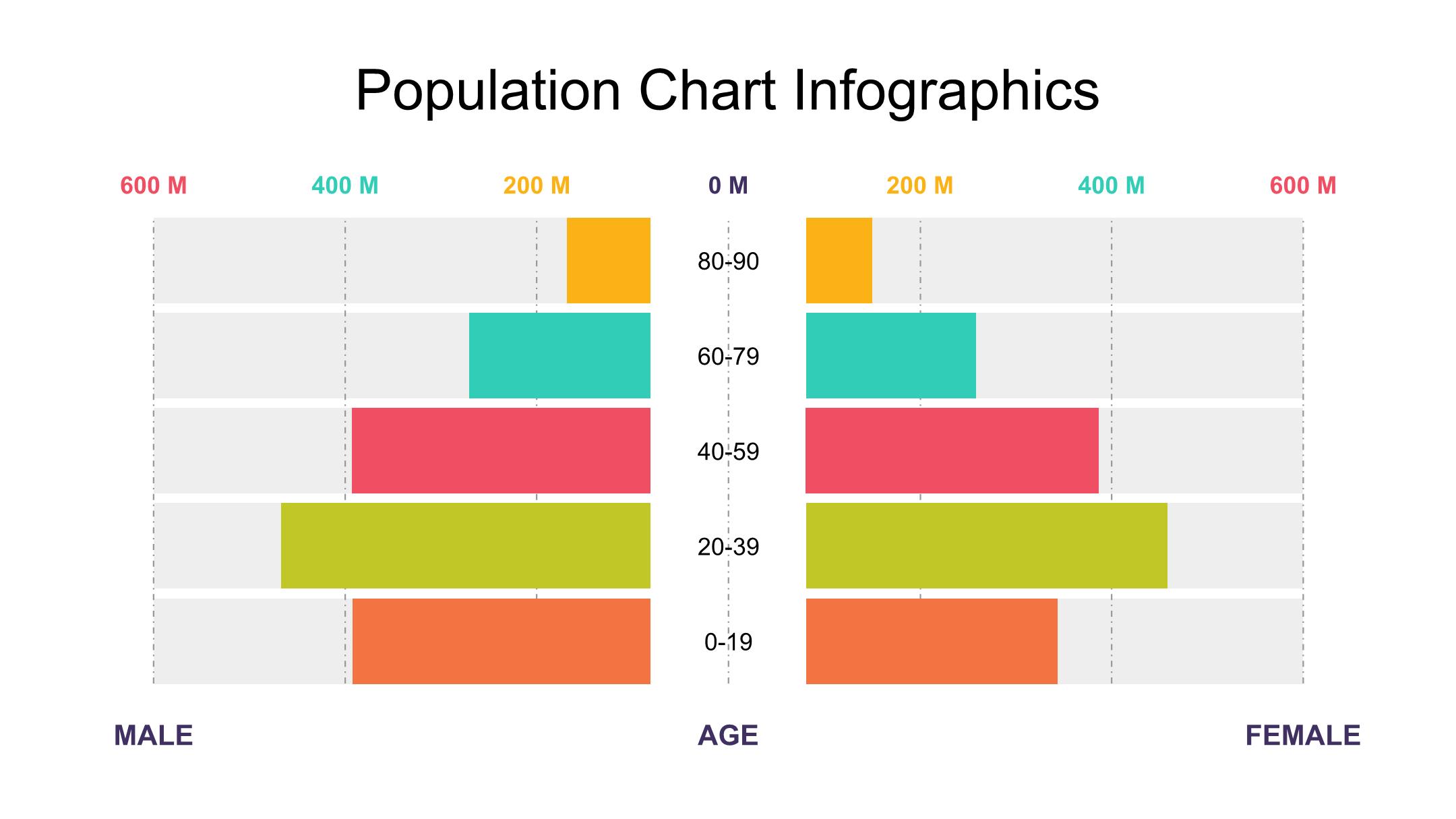 Population Chart Infographics

600 M 400 M 200 M 0 M 200 M 400 M 600 M

80-90

60-79

40-59

20-39

0-19

MALE

AGE

FEMALE